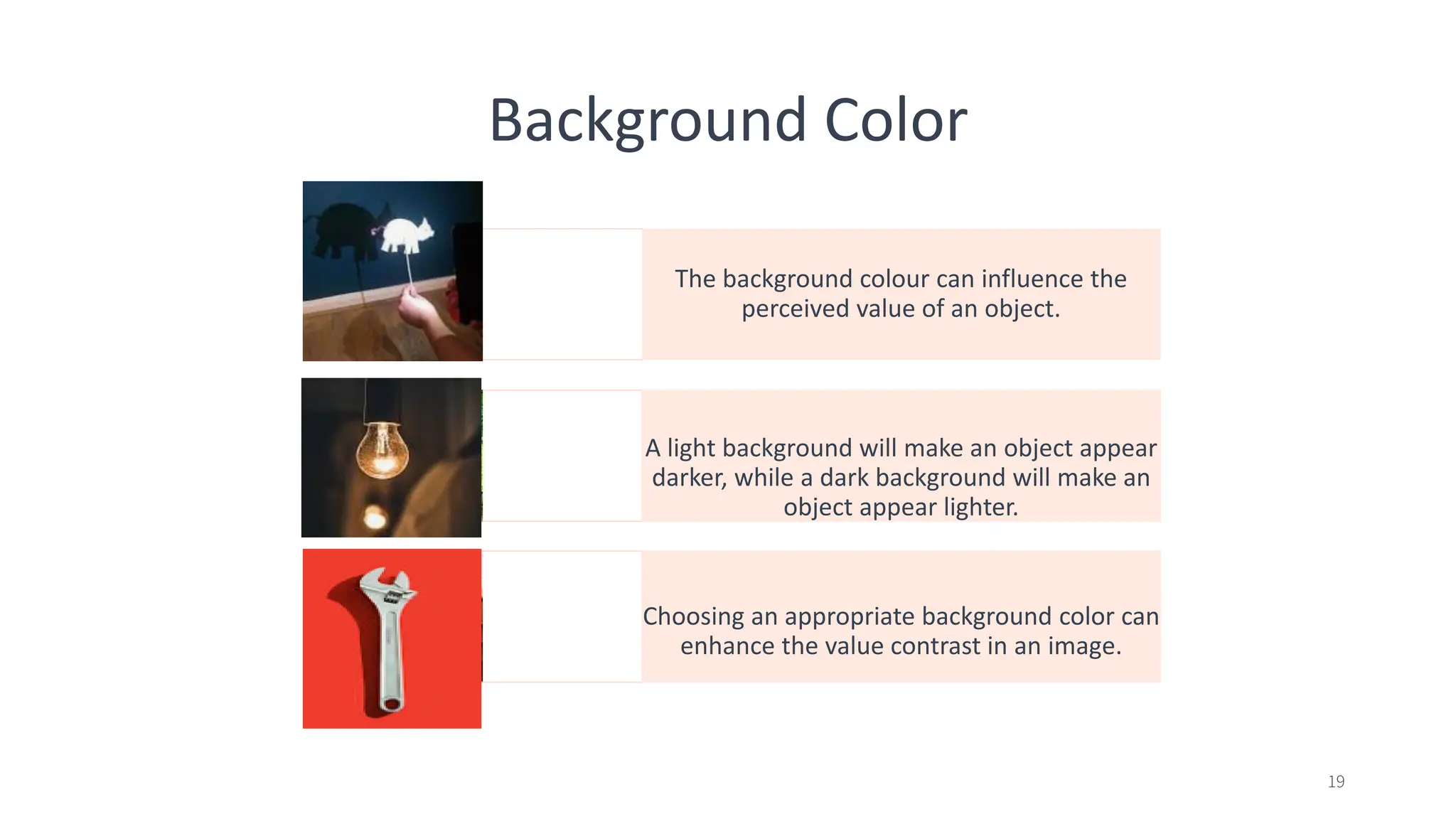 Background Color

The background colour can influence the perceived value of an object.

A light background will make an object appear darker, while a dark background will make an object appear lighter.

Choosing an appropriate background color can enhance the value contrast in an image.

19